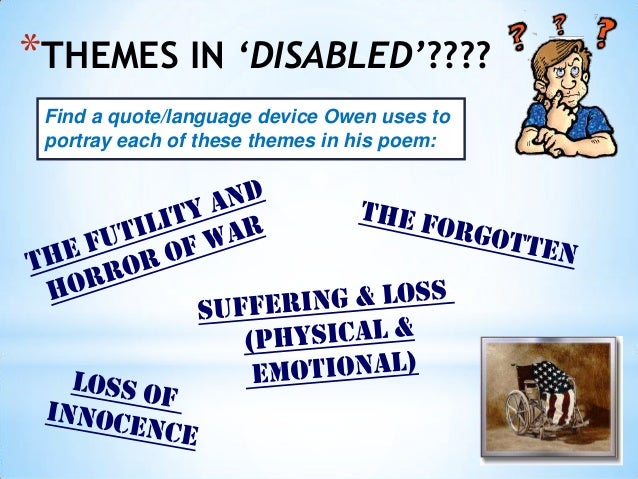 *THEMES IN ‘DISABLED’????

? ? ?

Find a quote/language device Owen uses to portray each of these themes in his poem:

THE FUTILITY AND HORROR OF WAR

THE FORGOTTEN

SUFFERING & LOSS (PHYSICAL & EMOTIONAL)

LOSS OF INNOCENCE